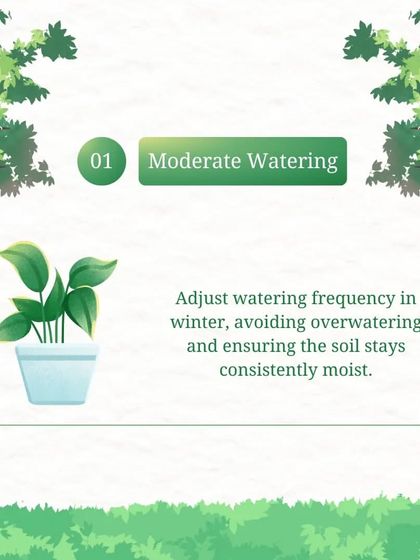 01 Moderate Watering

Adjust watering frequency in winter, avoiding overwatering and ensuring the soil stays consistently moist.